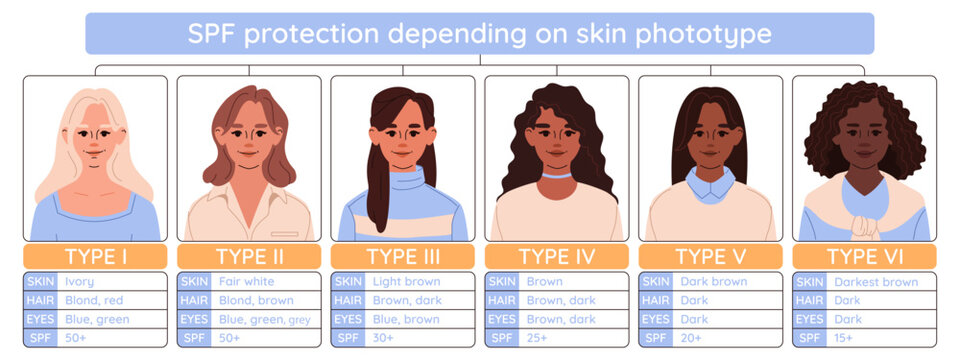 SPF protection depending on skin phototype

TYPE I

| SKIN | Ivory |
|---|---|
| HAIR | Blond, red |
| EYES | Blue, green |
| SPF | 50+ |

TYPE II

| SKIN | Fair white |
|---|---|
| HAIR | Blond, brown |
| EYES | Blue, green, grey |
| SPF | 50+ |

TYPE III

| SKIN | Light brown |
|---|---|
| HAIR | Brown, dark |
| EYES | Blue, brown |
| SPF | 30+ |

TYPE IV

| SKIN | Brown |
|---|---|
| HAIR | Brown, dark |
| EYES | Brown, dark |
| SPF | 25+ |

TYPE V

| SKIN | Dark brown |
|---|---|
| HAIR | Dark |
| EYES | Dark |
| SPF | 20+ |

TYPE VI

| SKIN | Darkest brown |
|---|---|
| HAIR | Dark |
| EYES | Dark |
| SPF | 15+ |